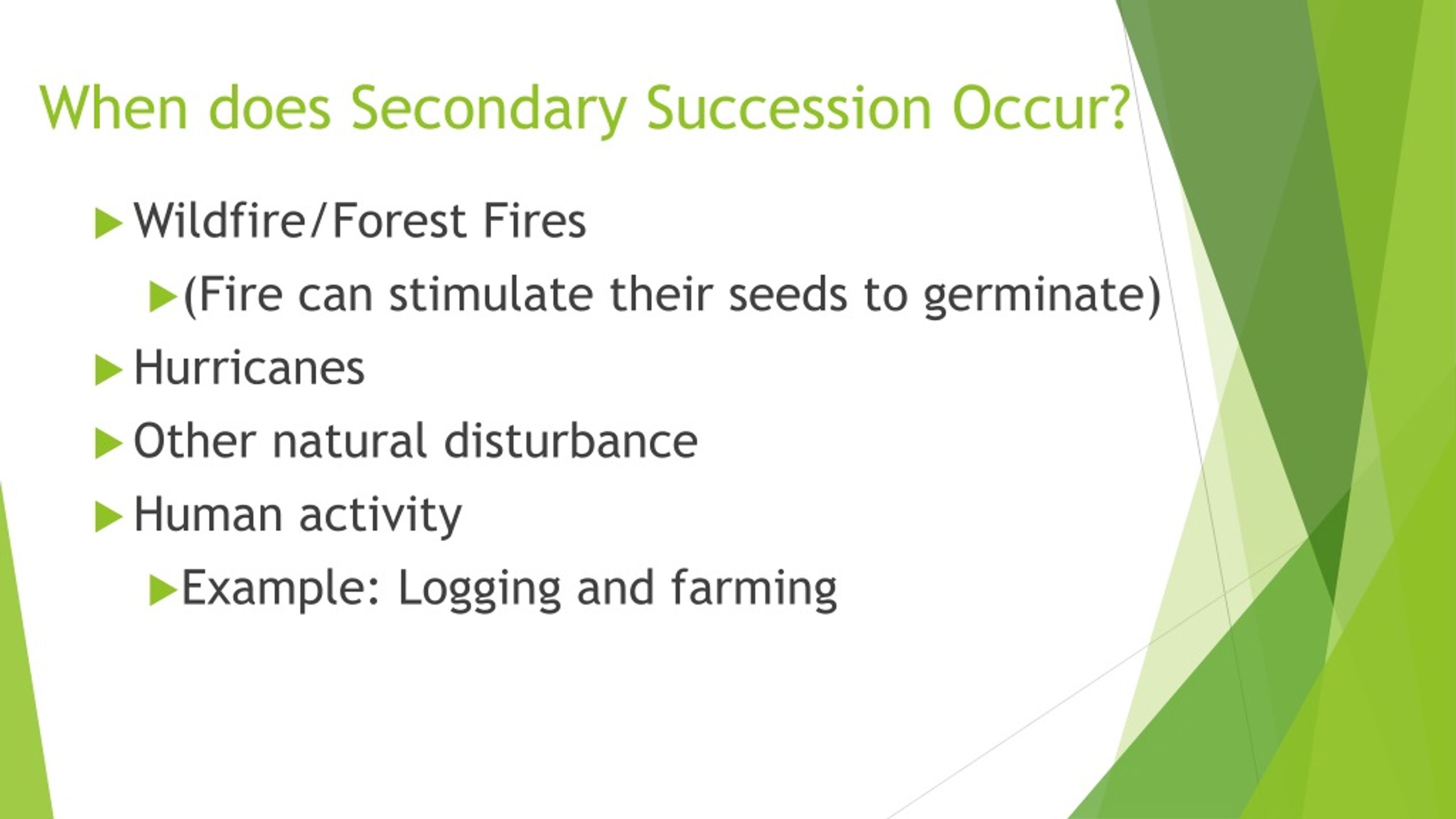 When does Secondary Succession Occur?

Wildfire/Forest Fires

(Fire can stimulate their seeds to germinate)

Hurricanes

Other natural disturbance

Human activity

Example: Logging and farming